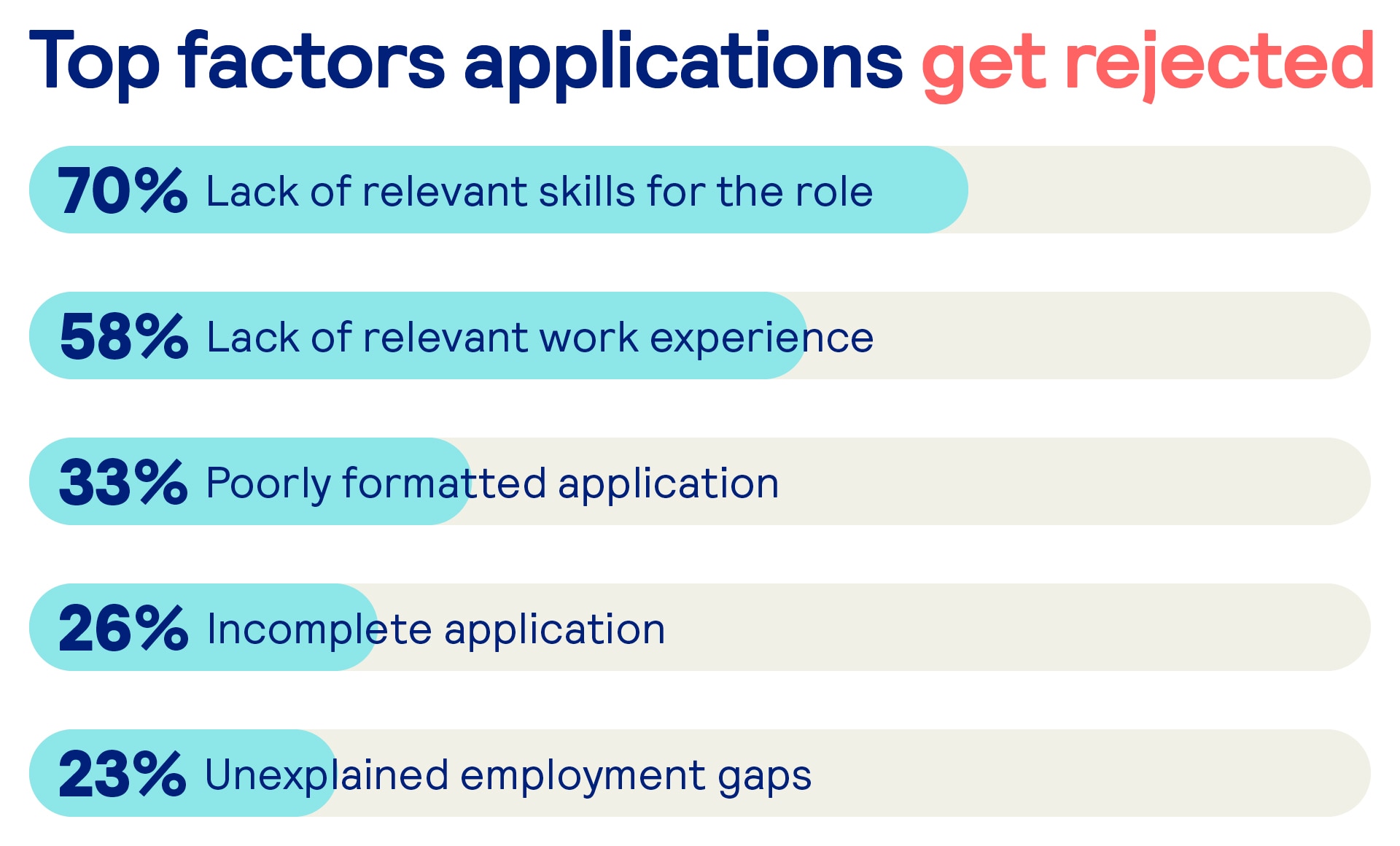 Top factors applications get rejected

70% Lack of relevant skills for the role

58% Lack of relevant work experience

33% Poorly formatted application

26% Incomplete application

23% Unexplained employment gaps